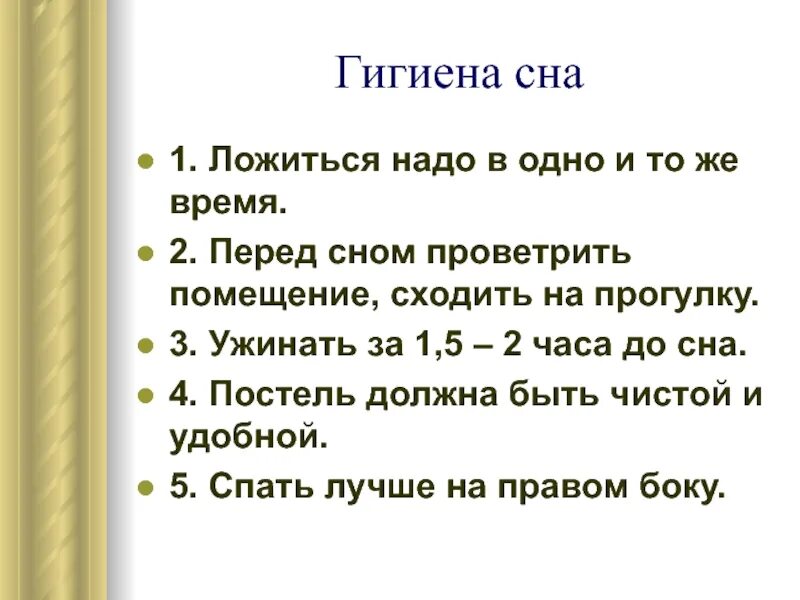 Гигиена сна

- 1. Ложиться надо в одно и то же время.
- 2. Перед сном проветрить помещение, сходить на прогулку.
- 3. Ужинать за 1,5 – 2 часа до сна.
- 4. Постель должна быть чистой и удобной.
- 5. Спать лучше на правом боку.